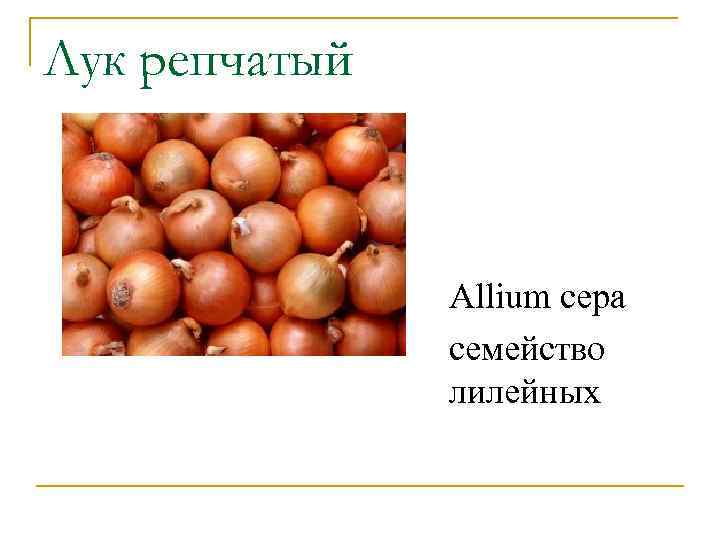 Лук репчатый

Allium cepa

семейство лилейных